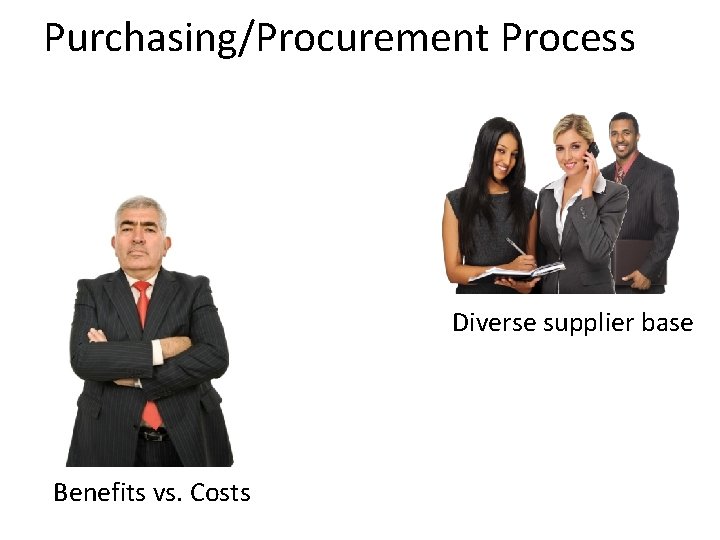 Purchasing/Procurement Process

Diverse supplier base

Benefits vs. Costs